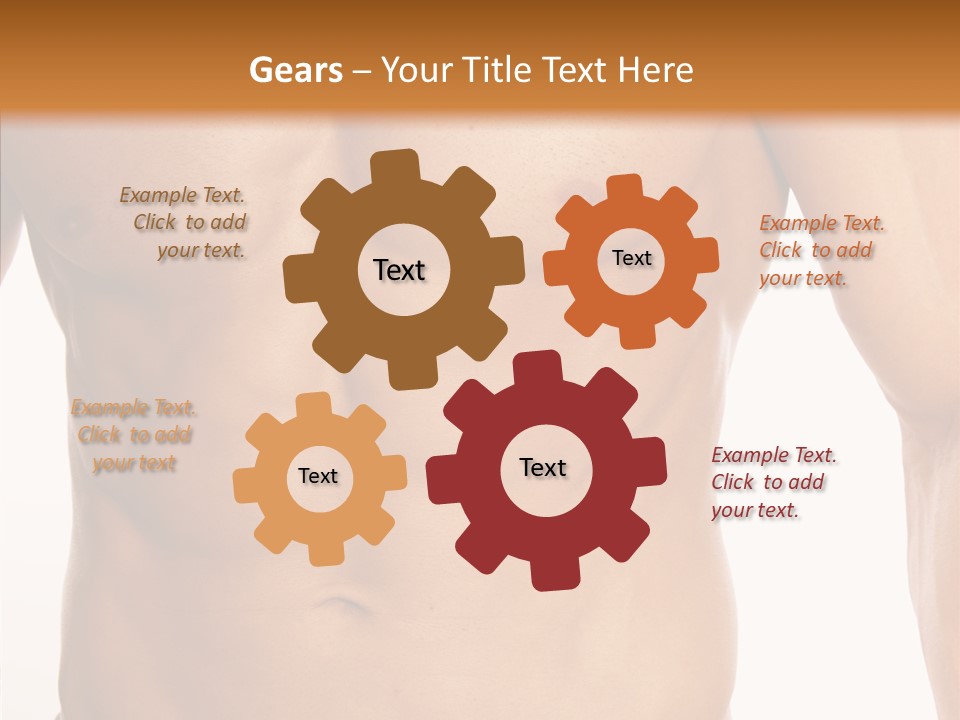 Gears – Your Title Text Here

Example Text. Click to add your text.

Text

Text

Example Text. Click to add your text.

Example Text. Click to add your text

Text

Text

Example Text. Click to add your text.